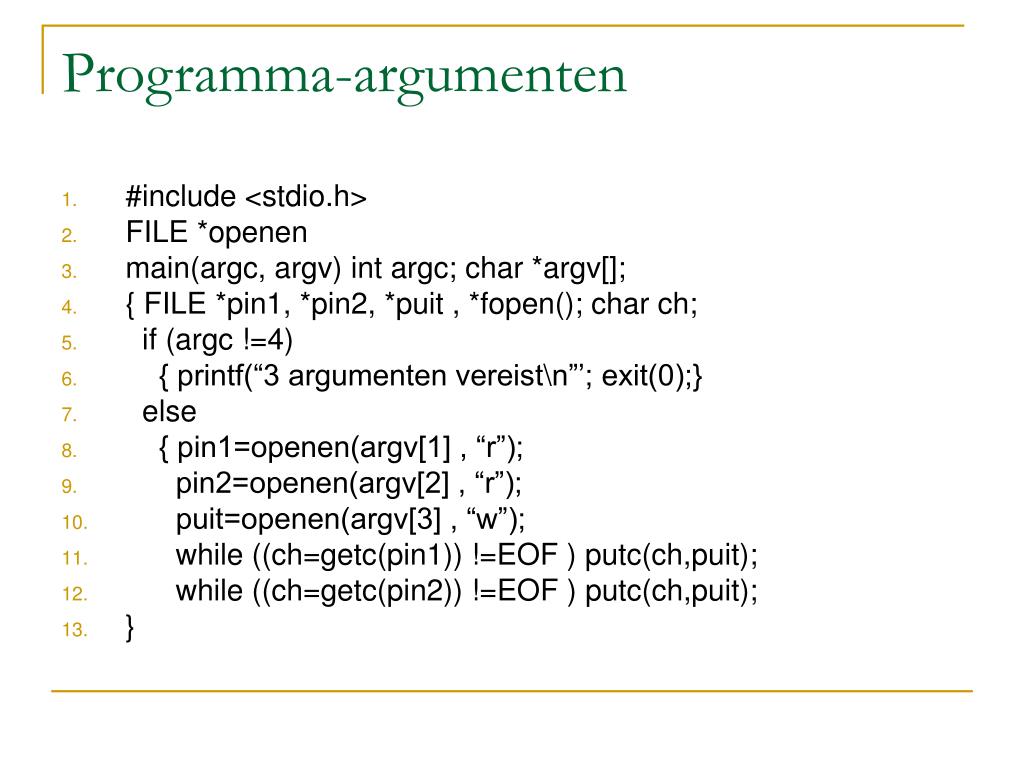 Programma-argumenten

1. #include <stdio.h>
2. FILE *openen
3. main(argc, argv) int argc; char *argv[];
4. { FILE *pin1, *pin2, *puit , *fopen(); char ch;
5. if (argc !=4)
6. { printf(“3 argumenten vereist\n”’; exit(0);}
7. else
8. { pin1=openen(argv[1] , “r”);
9. pin2=openen(argv[2] , “r”);
10. puit=openen(argv[3] , “w”);
11. while ((ch=getc(pin1)) !=EOF ) putc(ch,puit);
12. while ((ch=getc(pin2)) !=EOF ) putc(ch,puit);
13. }